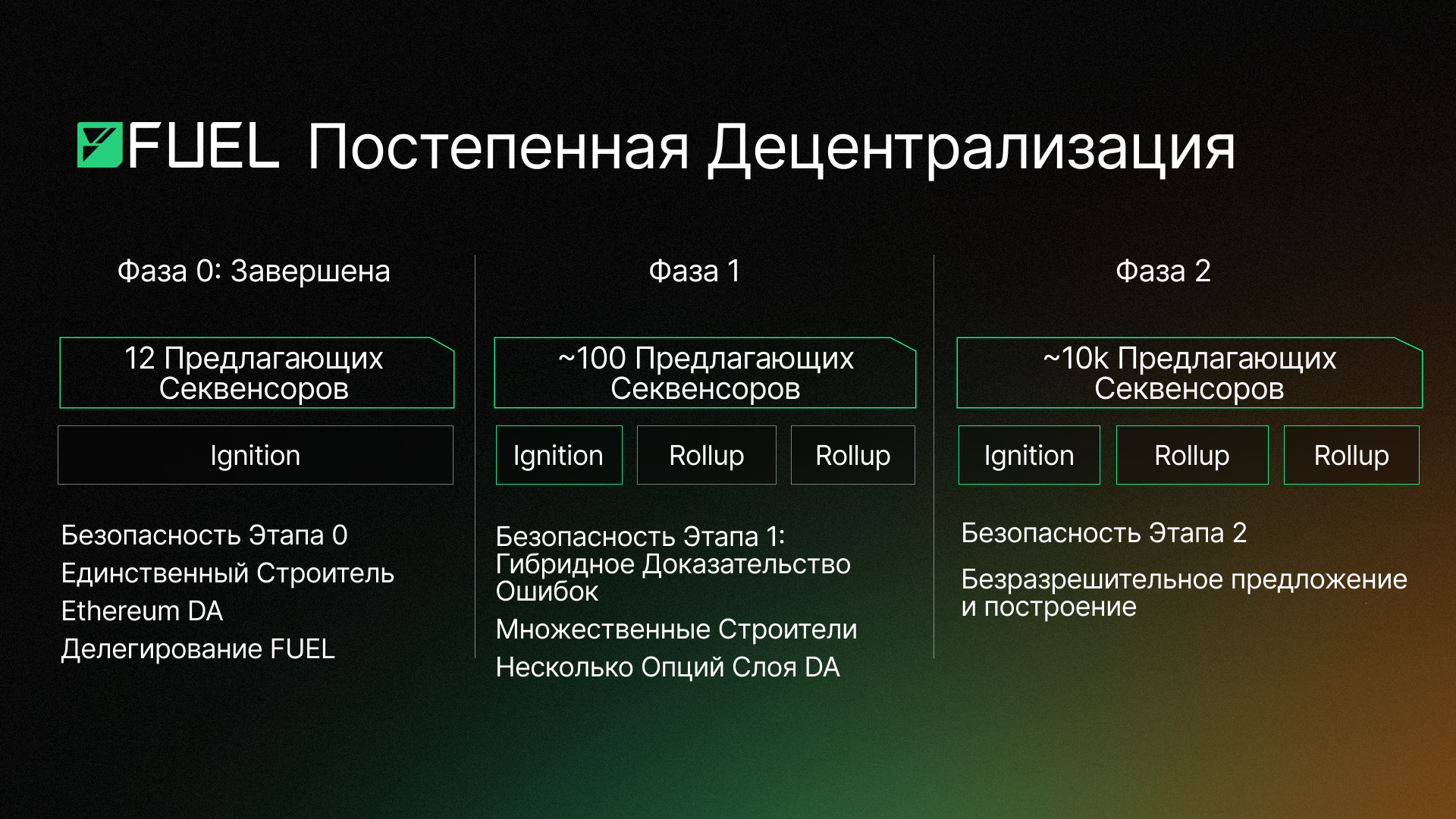 FUEL Постепенная Децентрализация

Фаза 0: Завершена

12 Предлагающих Секвенсоров

Ignition

Безопасность Этапа 0

Единственный Строитель

Ethereum DA

Делегирование FUEL

Фаза 1

~100 Предлагающих Секвенсоров

Ignition

Rollup

Rollup

Безопасность Этапа 1: Гибридное Доказательство Ошибок

Множественные Строители

Несколько Опций Слоя DA

Фаза 2

~10k Предлагающих Секвенсоров

Ignition

Rollup

Rollup

Безопасность Этапа 2

Безразрешительное предложение и построение